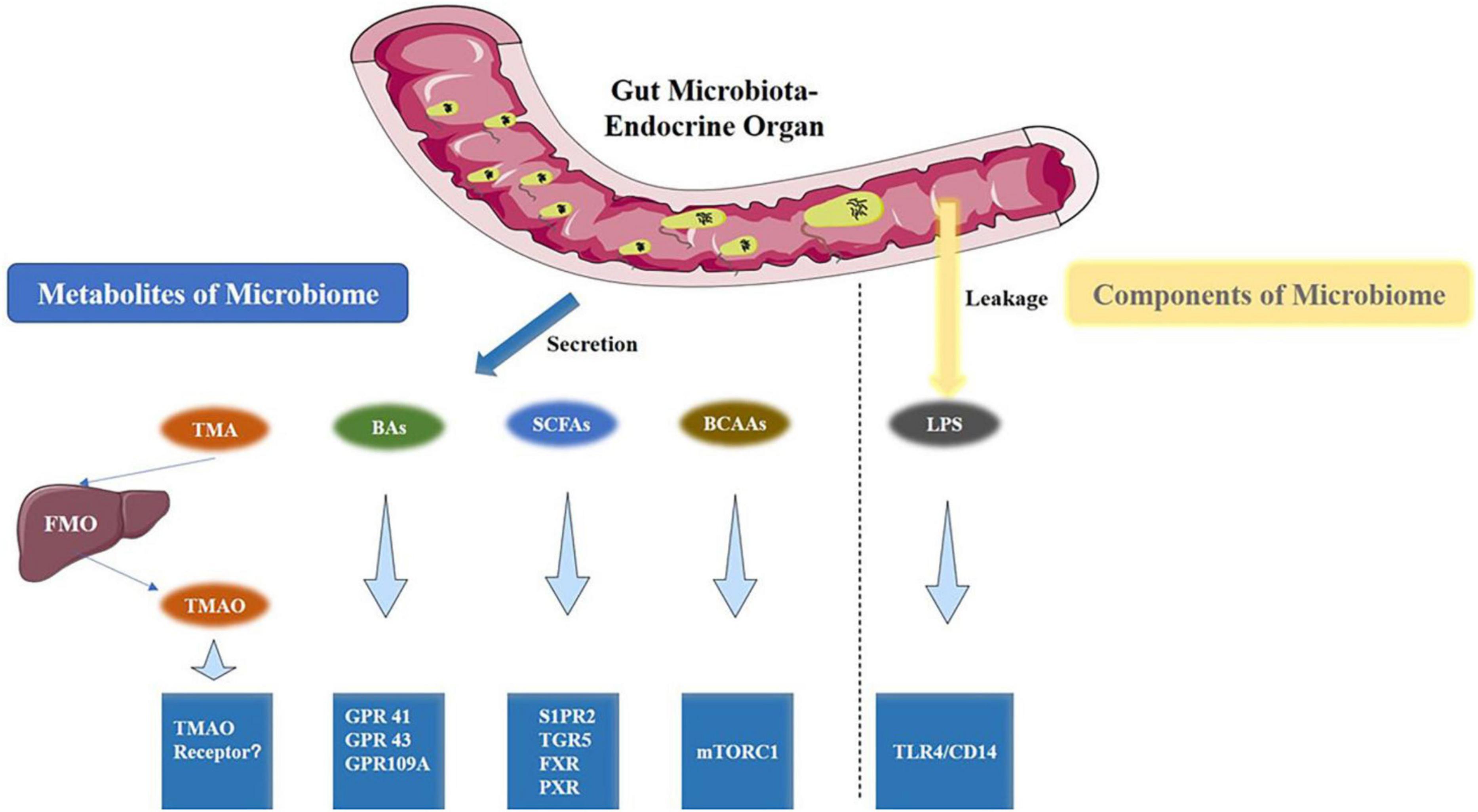 Gut Microbiota-Endocrine Organ

Metabolites of Microbiome

Components of Microbiome

Leakage

Secretion

TMA

BAs

SCFAs

BCAAs

LPS

FMO

TMAO

TMAO Receptor?

GPR 41
GPR 43
GPR109A

S1PR2
TGR5
FXR
PXR

mTORC1

TLR4/CD14